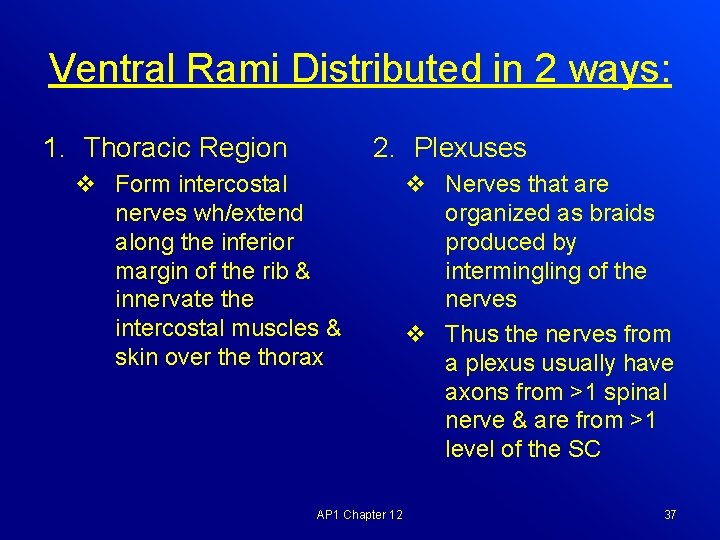 Ventral Rami Distributed in 2 ways:

1. Thoracic Region

❖ Form intercostal nerves wh/extend along the inferior margin of the rib & innervate the intercostal muscles & skin over the thorax

2. Plexuses

❖ Nerves that are organized as braids produced by intermingling of the nerves

❖ Thus the nerves from a plexus usually have axons from >1 spinal nerve & are from >1 level of the SC

AP1 Chapter 12

37